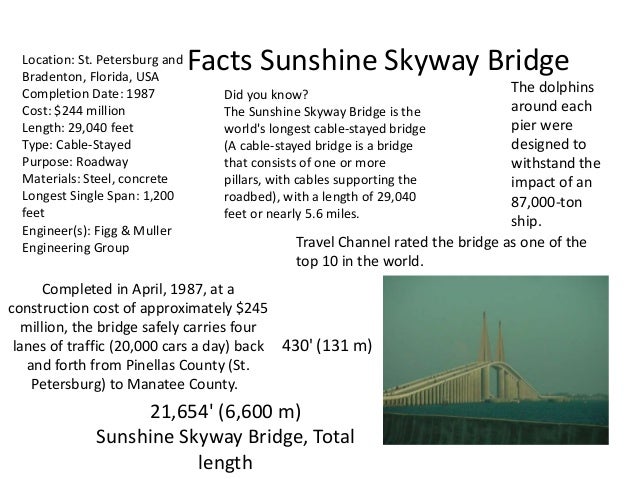 Facts Sunshine Skyway Bridge

Location: St. Petersburg and Bradenton, Florida, USA
Completion Date: 1987
Cost: $244 million
Length: 29,040 feet
Type: Cable-Stayed
Purpose: Roadway
Materials: Steel, concrete
Longest Single Span: 1,200 feet
Engineer(s): Figg & Muller Engineering Group

Did you know?
The Sunshine Skyway Bridge is the world's longest cable-stayed bridge (A cable-stayed bridge is a bridge that consists of one or more pillars, with cables supporting the roadbed), with a length of 29,040 feet or nearly 5.6 miles.

The dolphins around each pier were designed to withstand the impact of an 87,000-ton ship.

Travel Channel rated the bridge as one of the top 10 in the world.

Completed in April, 1987, at a construction cost of approximately $245 million, the bridge safely carries four lanes of traffic (20,000 cars a day) back and forth from Pinellas County (St. Petersburg) to Manatee County.

430' (131 m)

21,654' (6,600 m)
Sunshine Skyway Bridge, Total length